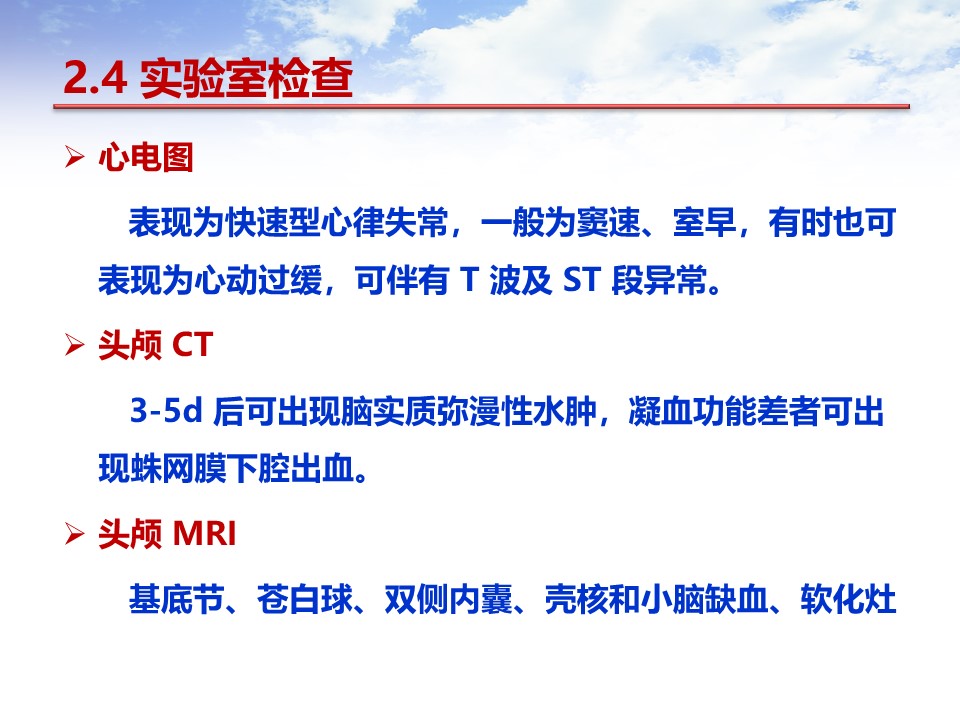 2.4 实验室检查

➢ 心电图

表现为快速型心律失常，一般为窦速、室早，有时也可表现为心动过缓，可伴有 T 波及 ST 段异常。

➢ 头颅 CT

3-5d 后可出现脑实质弥漫性水肿，凝血功能差者可出现蛛网膜下腔出血。

➢ 头颅 MRI

基底节、苍白球、双侧内囊、壳核和小脑缺血、软化灶